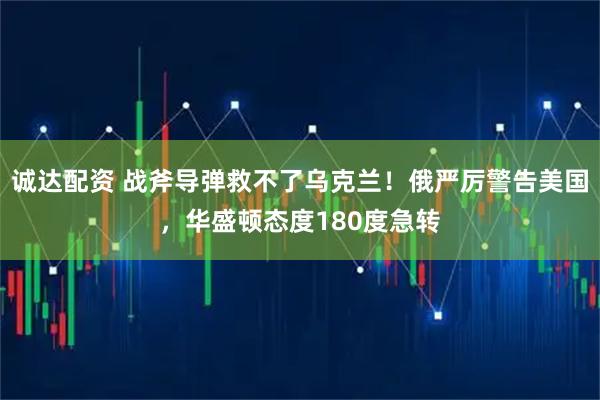 诚达配资 战斧导弹救不了乌克兰！俄严厉警告美国，华盛顿态度180度急转